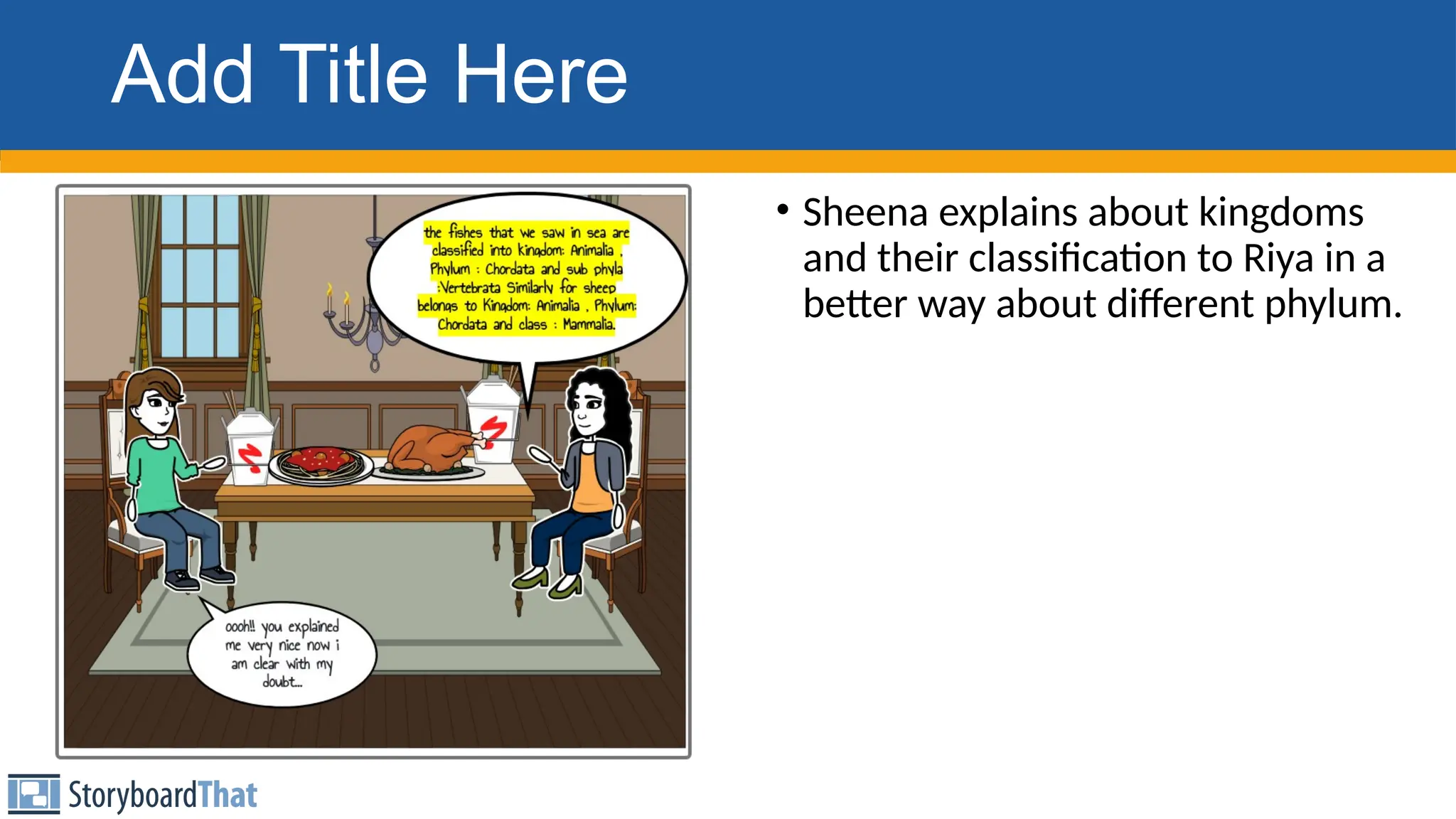 Add Title Here

the fishes that we saw in sea are classified into kingdom: Animalia , Phylum : Chordata and sub phyla :Vertebrata Similarly for sheep belongs to Kingdom: Animalia , Phylum: Chordata and class : Mammalia.

oooh!! you explained me very nice now i am clear with my doubt...

• Sheena explains about kingdoms and their classification to Riya in a better way about different phylum.

StoryboardThat